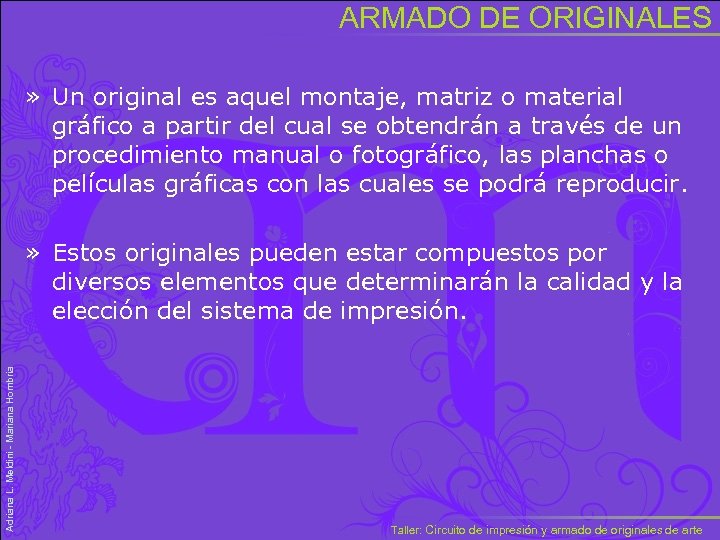 ARMADO DE ORIGINALES

» Un original es aquel montaje, matriz o material gráfico a partir del cual se obtendrán a través de un procedimiento manual o fotográfico, las planchas o películas gráficas con las cuales se podrá reproducir.

» Estos originales pueden estar compuestos por diversos elementos que determinarán la calidad y la elección del sistema de impresión.

Adriana L. Meldini - Mariana Hombria

Taller: Circuito de impresión y armado de originales de arte